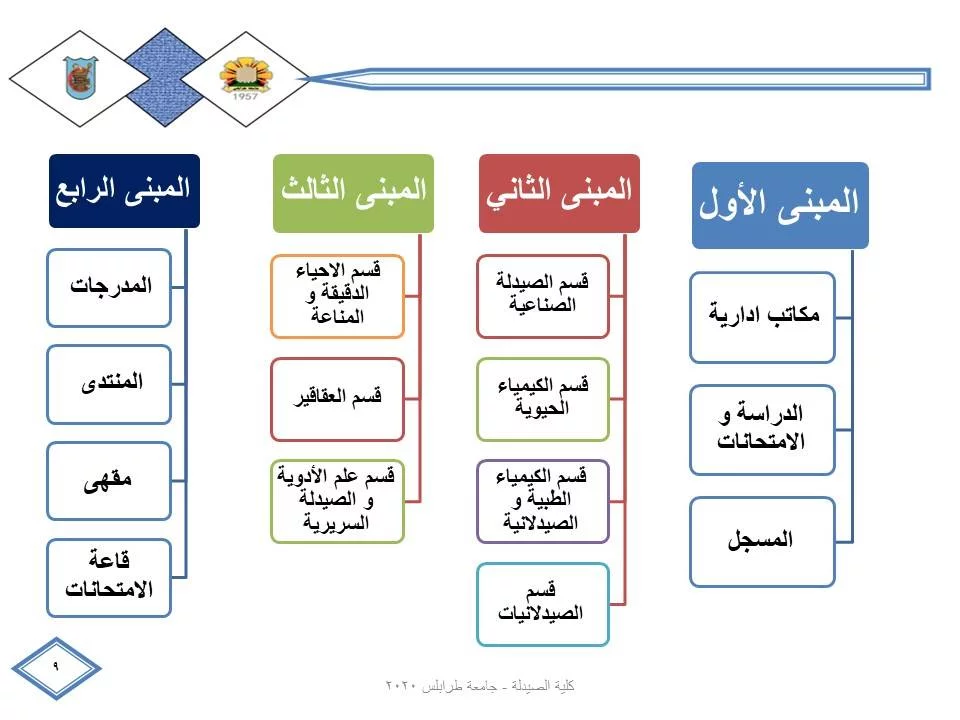 1957

المبنى الأول

مكاتب ادارية

الدراسة و الامتحانات

المسجل

المبنى الثاني

قسم الصيدلة الصناعية

قسم الكيمياء الحيوية

قسم الكيمياء الطبية و الصيدلانية

قسم الصيدلانيات

المبنى الثالث

قسم الاحياء الدقيقة و المناعة

قسم العقاقير

قسم علم الأدوية و الصيدلة السريرية

المبنى الرابع

المدرجات

المنتدى

مقهى

قاعة الامتحانات

٩

كلية الصيدلة - جامعة طرابلس ٢٠٢٠